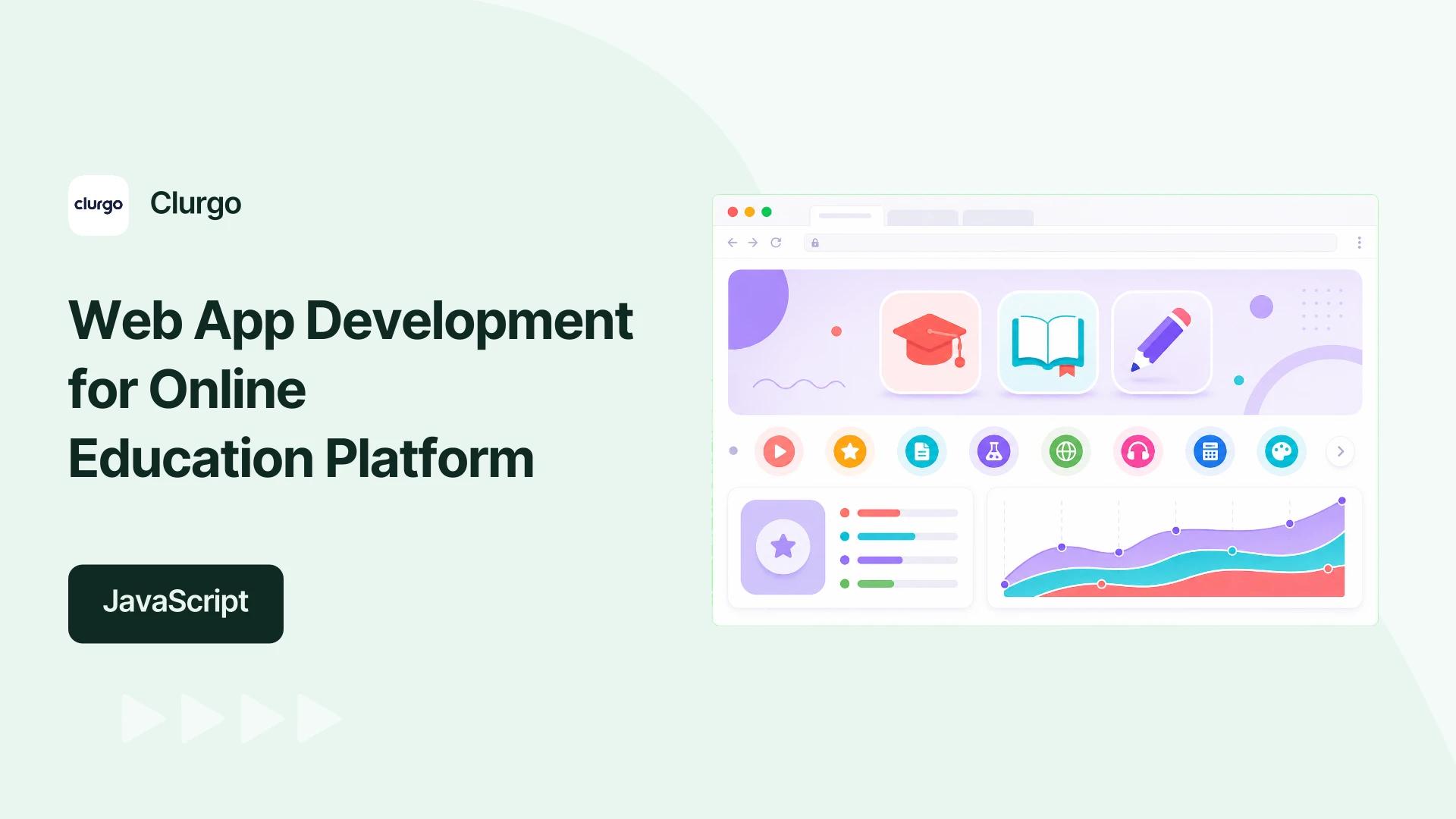 clurgo

Clurgo

Web App Development for Online Education Platform

JavaScript